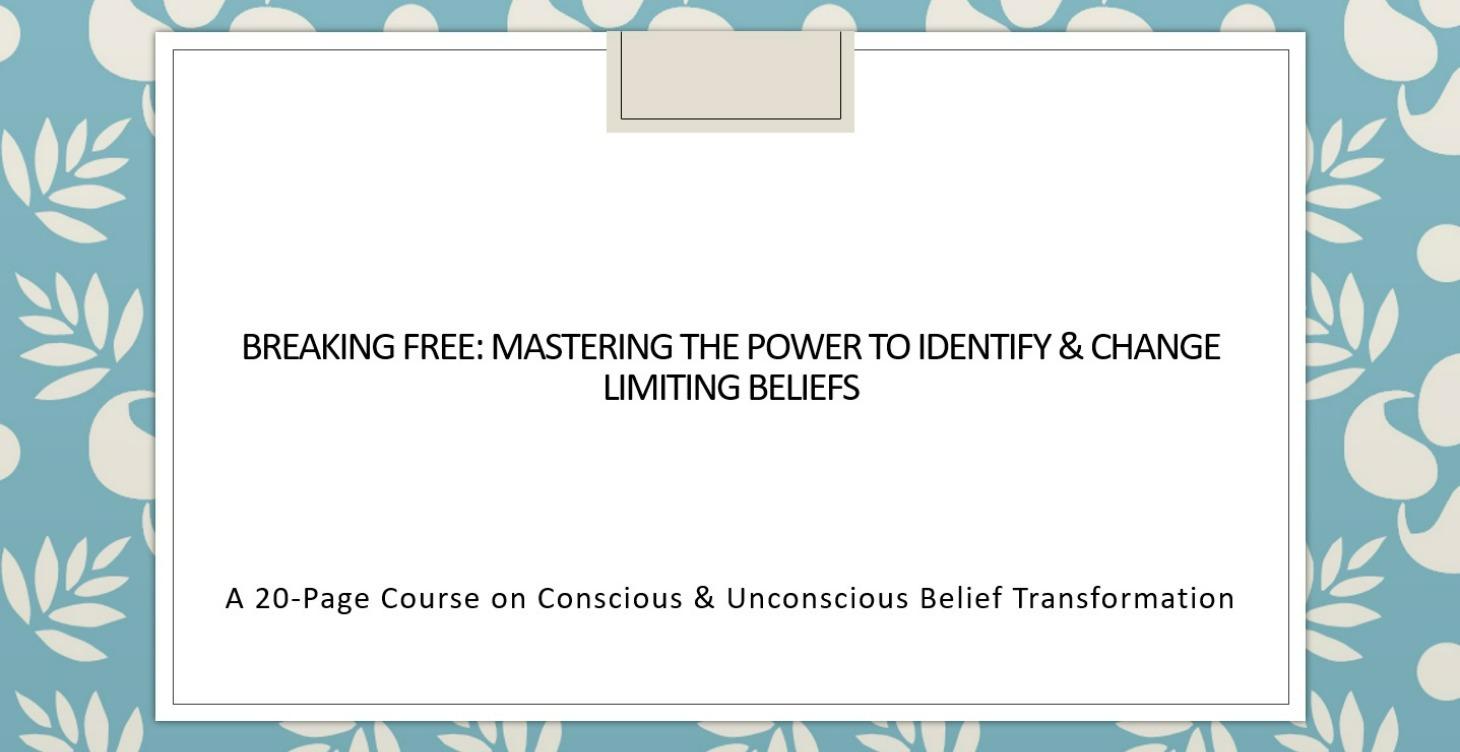 BREAKING FREE: MASTERING THE POWER TO IDENTIFY & CHANGE LIMITING BELIEFS

A 20-Page Course on Conscious & Unconscious Belief Transformation